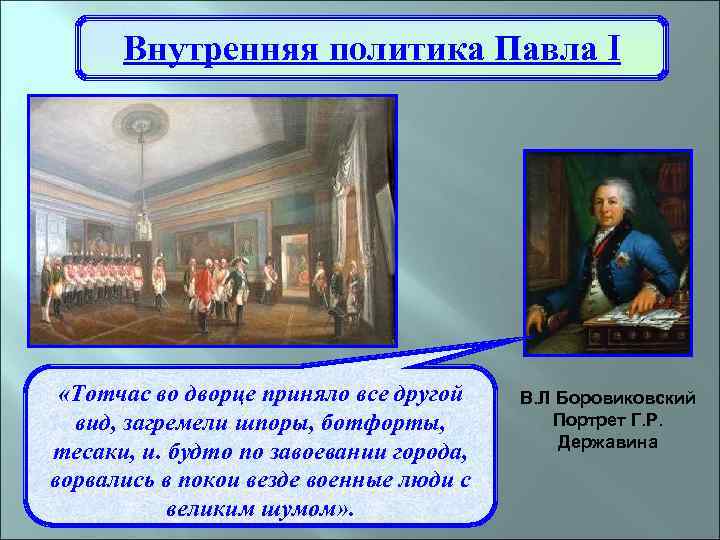 Внутренняя политика Павла I

«Тотчас во дворце приняло все другой вид, загремели шпоры, ботфорты, тесаки, и. будто по завоевании города, ворвались в покои везде военные люди с великим шумом».

В.Л Боровиковский Портрет Г.Р. Державина